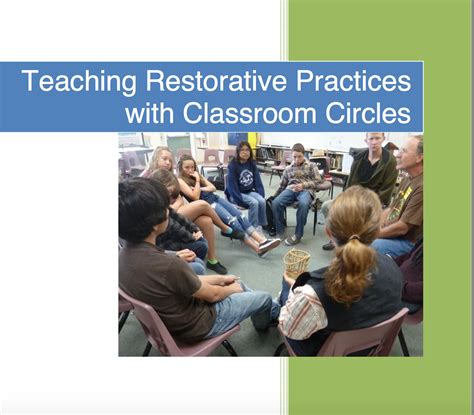 Teaching Restorative Practices with Classroom Circles